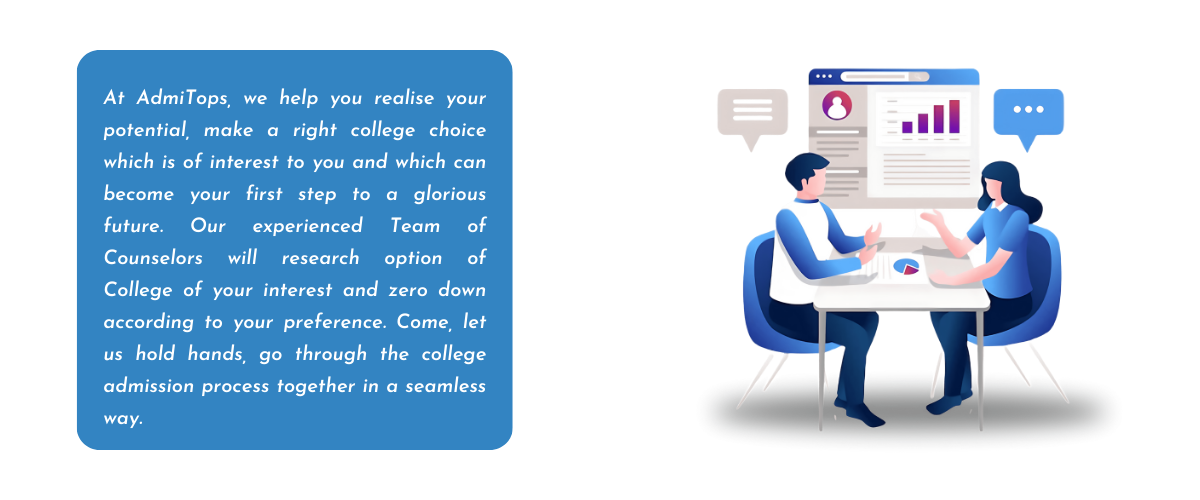 At AdmiTops, we help you realise your potential, make a right college choice which is of interest to you and which can become your first step to a glorious future. Our experienced Team of Counselors will research option of College of your interest and zero down according to your preference. Come, let us hold hands, go through the college admission process together in a seamless way.